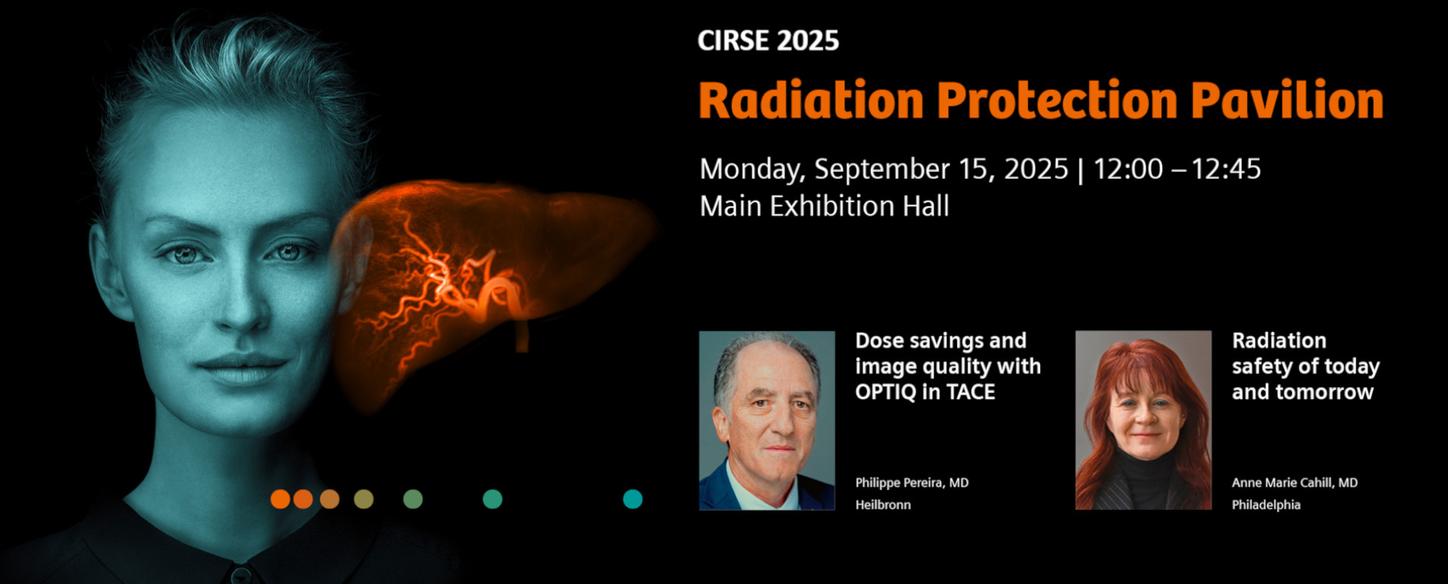 CIRSE 2025

Radiation Protection Pavilion

Monday, September 15, 2025 | 12:00 – 12:45
Main Exhibition Hall

Dose savings and image quality with OPTIQ in TACE

Philippe Pereira, MD
Heilbronn

Radiation safety of today and tomorrow

Anne Marie Cahill, MD
Philadelphia